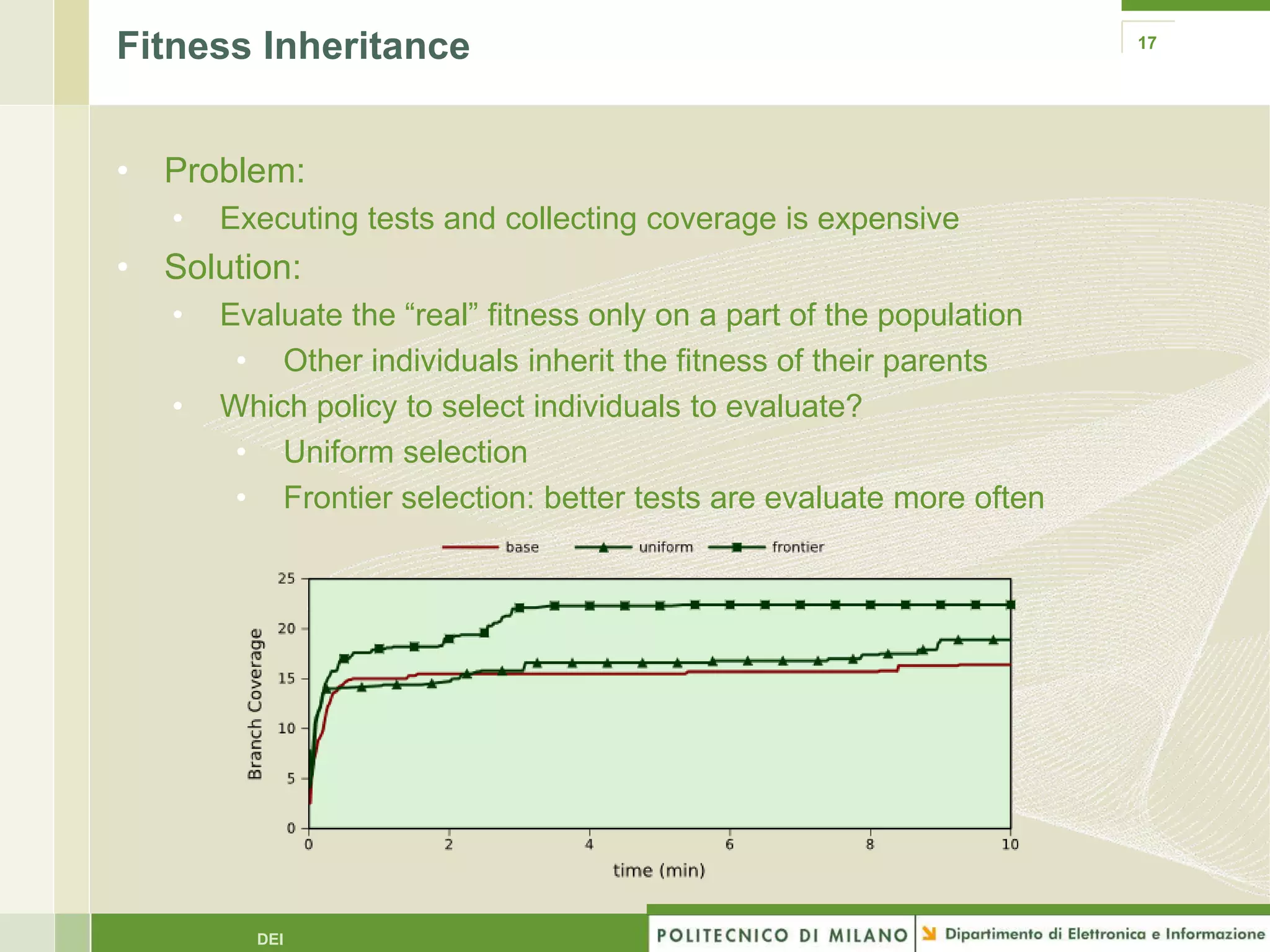 Fitness Inheritance

17

• Problem:
  • Executing tests and collecting coverage is expensive
• Solution:
  • Evaluate the “real” fitness only on a part of the population
    • Other individuals inherit the fitness of their parents
  • Which policy to select individuals to evaluate?
    • Uniform selection
    • Frontier selection: better tests are evaluate more often

base uniform frontier

Branch Coverage

25
20
15
10
5
0

0 2 4 6 8 10

time (min)

DEI

POLITECNICO DI MILANO Dipartimento di Elettronica e Informazione